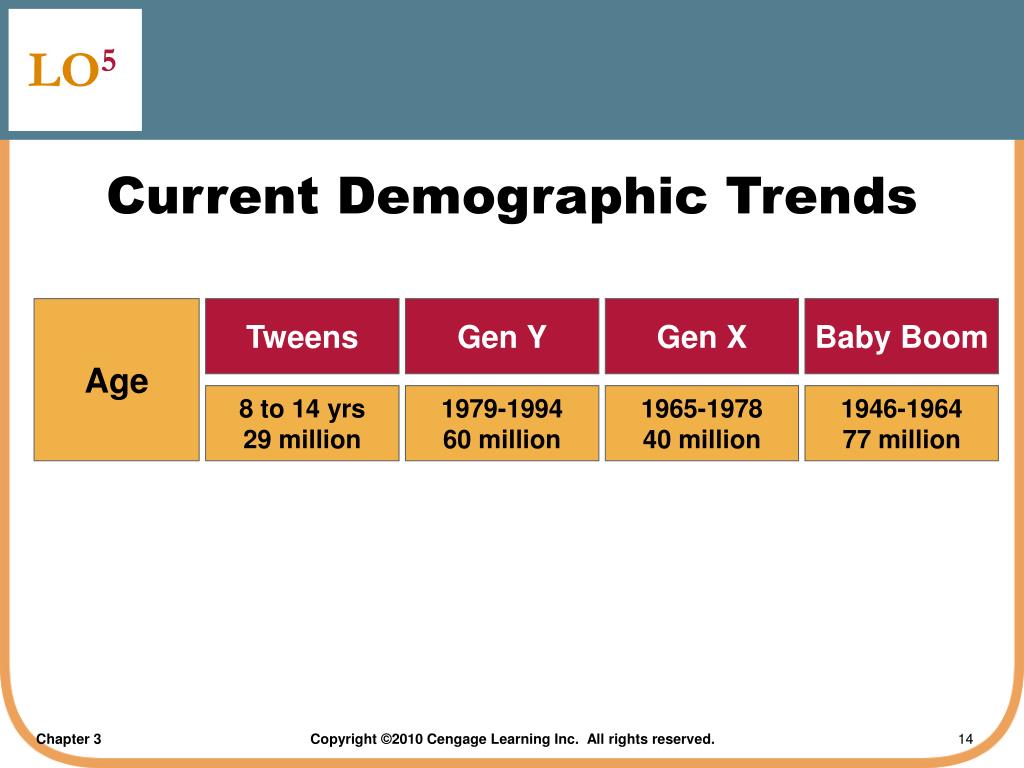 LO$^5$

Current Demographic Trends

| Age | Tweens | Gen Y | Gen X | Baby Boom |
|---|---|---|---|---|
| | 8 to 14 yrs 29 million | 1979-1994 60 million | 1965-1978 40 million | 1946-1964 77 million |

Chapter 3

Copyright ©2010 Cengage Learning Inc. All rights reserved.

14